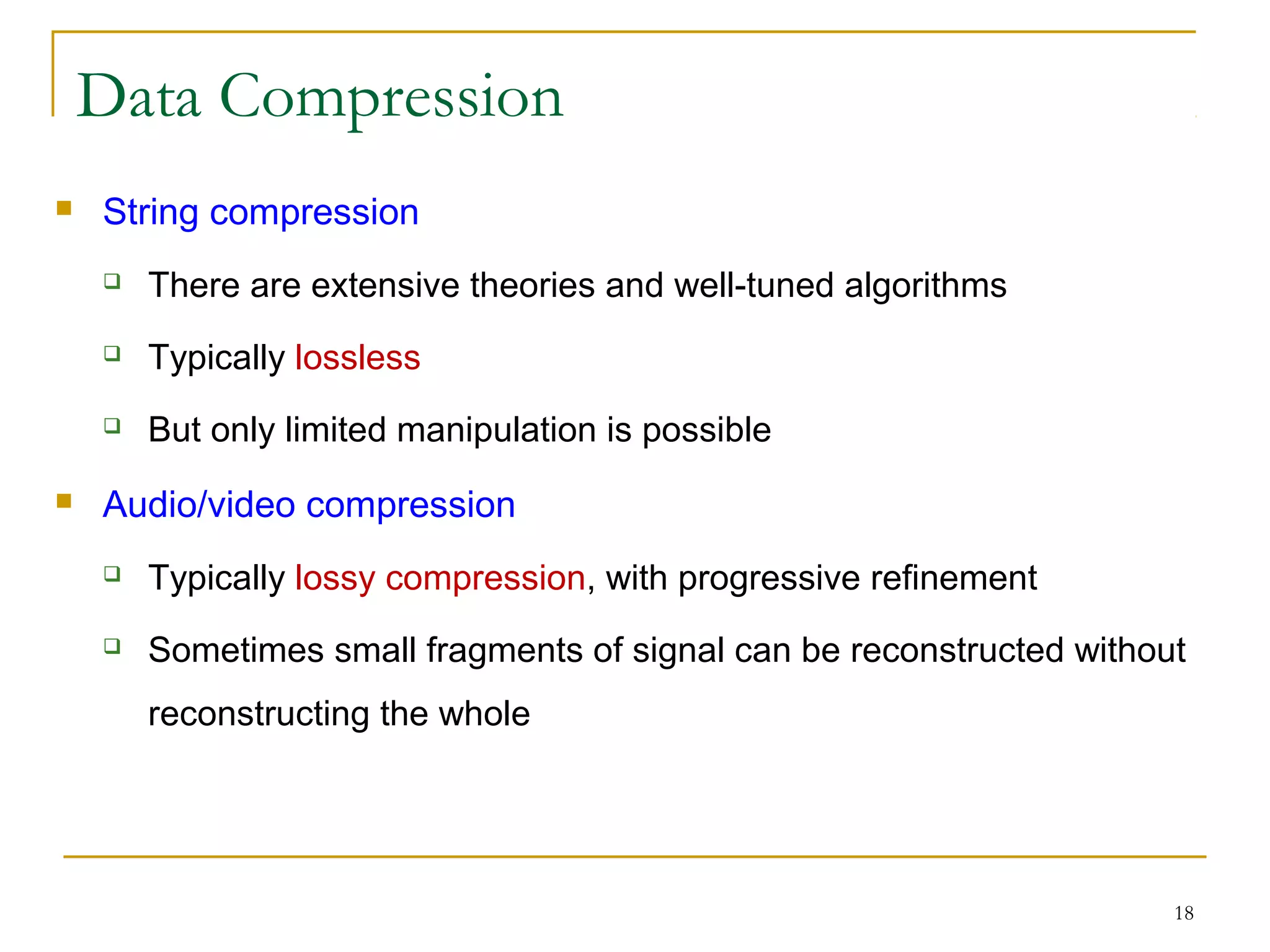 Data Compression

String compression

There are extensive theories and well-tuned algorithms

Typically lossless

But only limited manipulation is possible

Audio/video compression

Typically lossy compression, with progressive refinement

Sometimes small fragments of signal can be reconstructed without reconstructing the whole

18